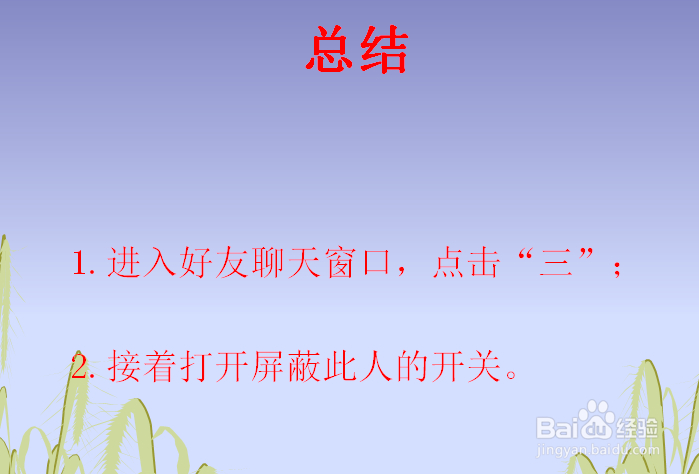 总结

1. 进入好友聊天窗口，点击“三”；

2. 接着打开屏蔽此人的开关。

Baidu经验
jingyan.baidu.com